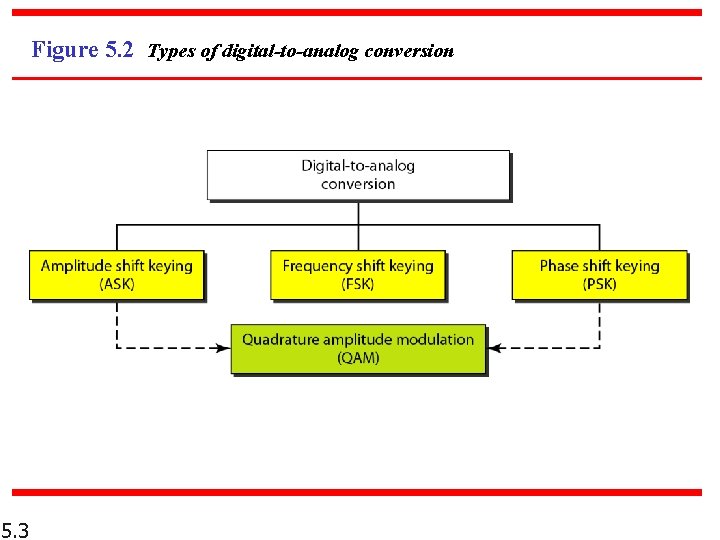 Figure 5.2 Types of digital-to-analog conversion

Digital-to-analog conversion

Amplitude shift keying (ASK)

Frequency shift keying (FSK)

Phase shift keying (PSK)

Quadrature amplitude modulation (QAM)

5.3